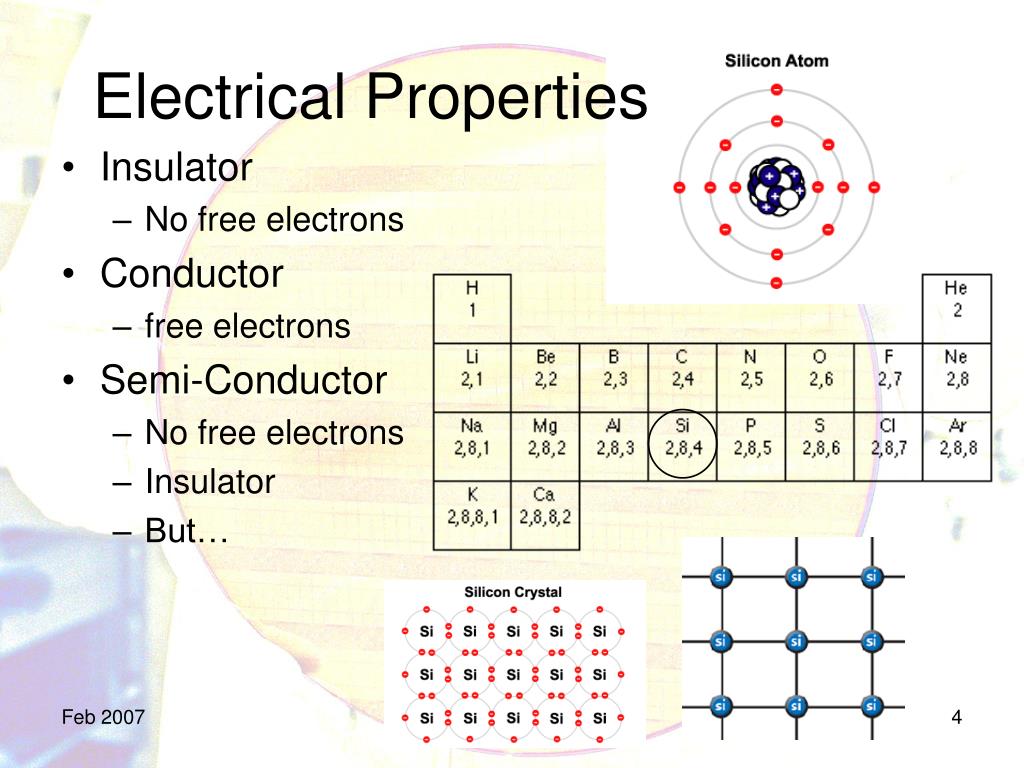 Electrical Properties

• Insulator
– No free electrons
• Conductor
– free electrons
• Semi-Conductor
– No free electrons
– Insulator
– But…

Silicon Atom

| H 1 | | | | | | | He 2 |
|---|---|---|---|---|---|---|---|
| Li 2,1 | Be 2,2 | B 2,3 | C 2,4 | N 2,5 | O 2,6 | F 2,7 | Ne 2,8 |
| Na 2,8,1 | Mg 2,8,2 | Al 2,8,3 | Si 2,8,4 | P 2,8,5 | S 2,8,6 | Cl 2,8,7 | Ar 2,8,8 |
| K 2,8,8,1 | Ca 2,8,8,2 | | | | | | |

Silicon Crystal

Si Si Si Si Si
Si Si Si Si Si
Si Si Si Si Si

si si si
si si si
si si si

Feb 2007

4